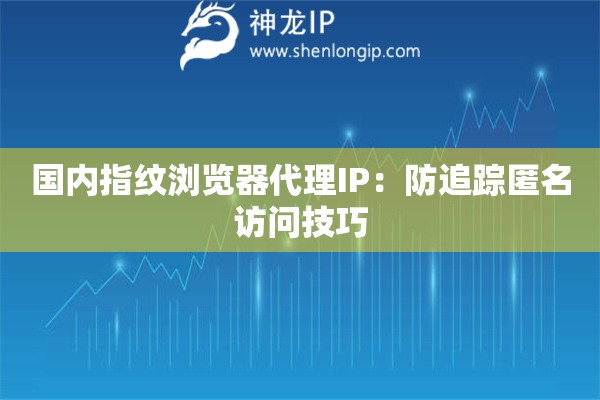 神龙IP
www.shenlongip.com

国内指纹浏览器代理IP：防追踪匿名访问技巧